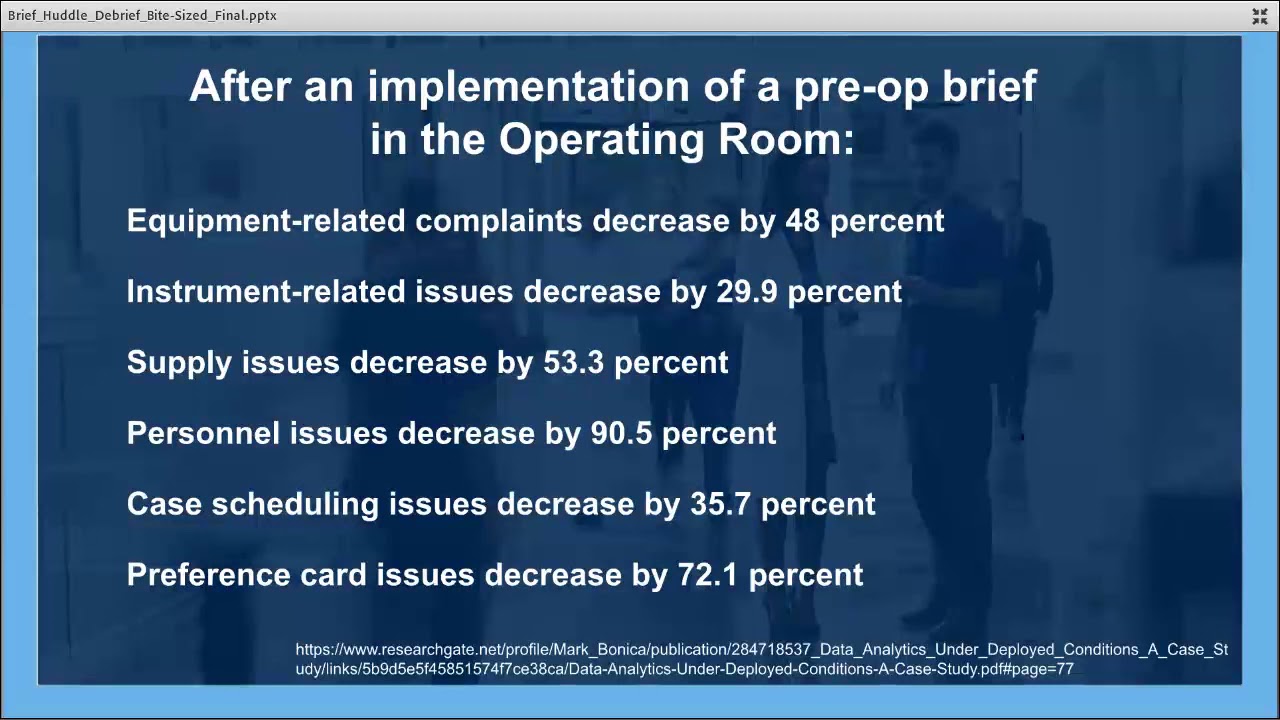 Brief_Huddle_Debrief_Bite-Sized_Final.pptx

After an implementation of a pre-op brief in the Operating Room:

Equipment-related complaints decrease by 48 percent

Instrument-related issues decrease by 29.9 percent

Supply issues decrease by 53.3 percent

Personnel issues decrease by 90.5 percent

Case scheduling issues decrease by 35.7 percent

Preference card issues decrease by 72.1 percent

https://www.researchgate.net/profile/Mark_Bonica/publication/284718537_Data_Analytics_Under_Deployed_Conditions_A_Case_Study/links/5b9d5e5f45851574f7ce38ca/Data-Analytics-Under-Deployed-Conditions-A-Case-Study.pdf#page=77